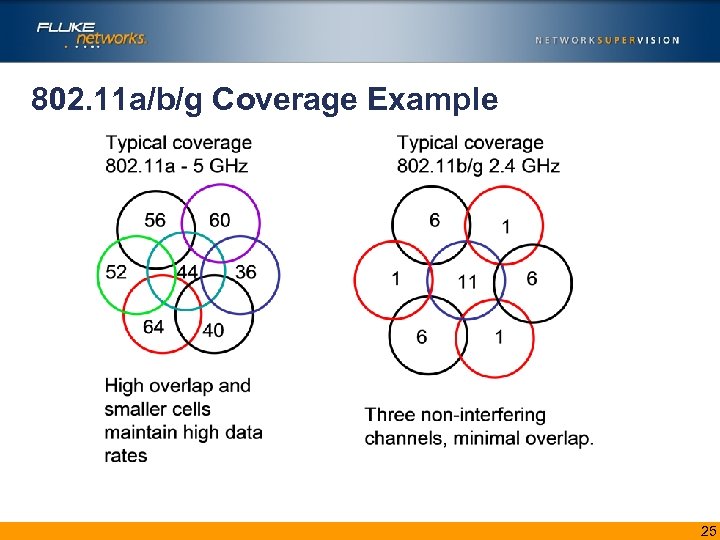 FLUKE networks.

NETWORKSUPERVISION

802.11a/b/g Coverage Example

Typical coverage 802.11a - 5 GHz

56
60
52
44
36
64
40

High overlap and smaller cells maintain high data rates

Typical coverage 802.11b/g 2.4 GHz

6
1
1
11
6
6
1

Three non-interfering channels, minimal overlap.

25